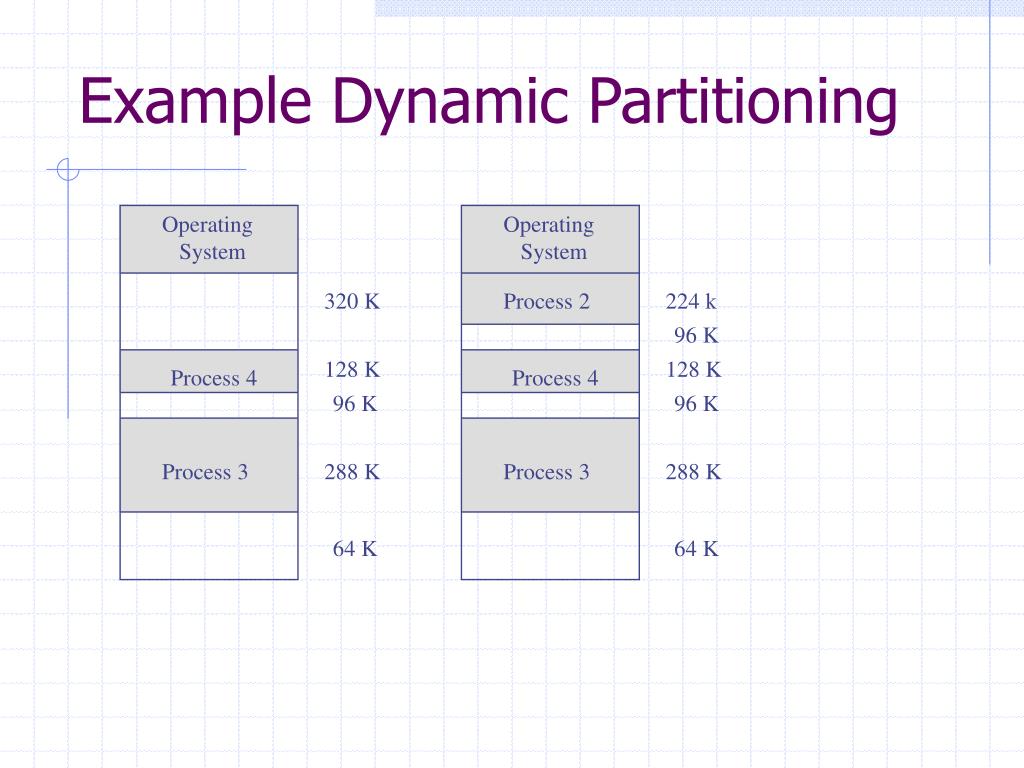 Example Dynamic Partitioning

Operating System

320 K

Process 4

128 K

96 K

Process 3

288 K

64 K

Operating System

Process 2

224 k

96 K

Process 4

128 K

96 K

Process 3

288 K

64 K